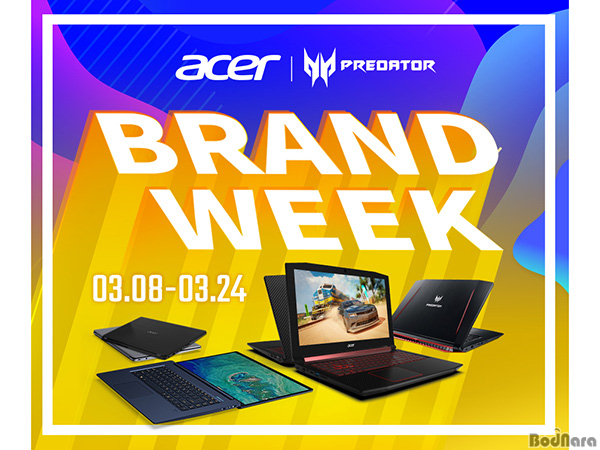 acer | PREDATOR

BRAND WEEK

03.08-03.24

acer

PREDATOR

BodNara